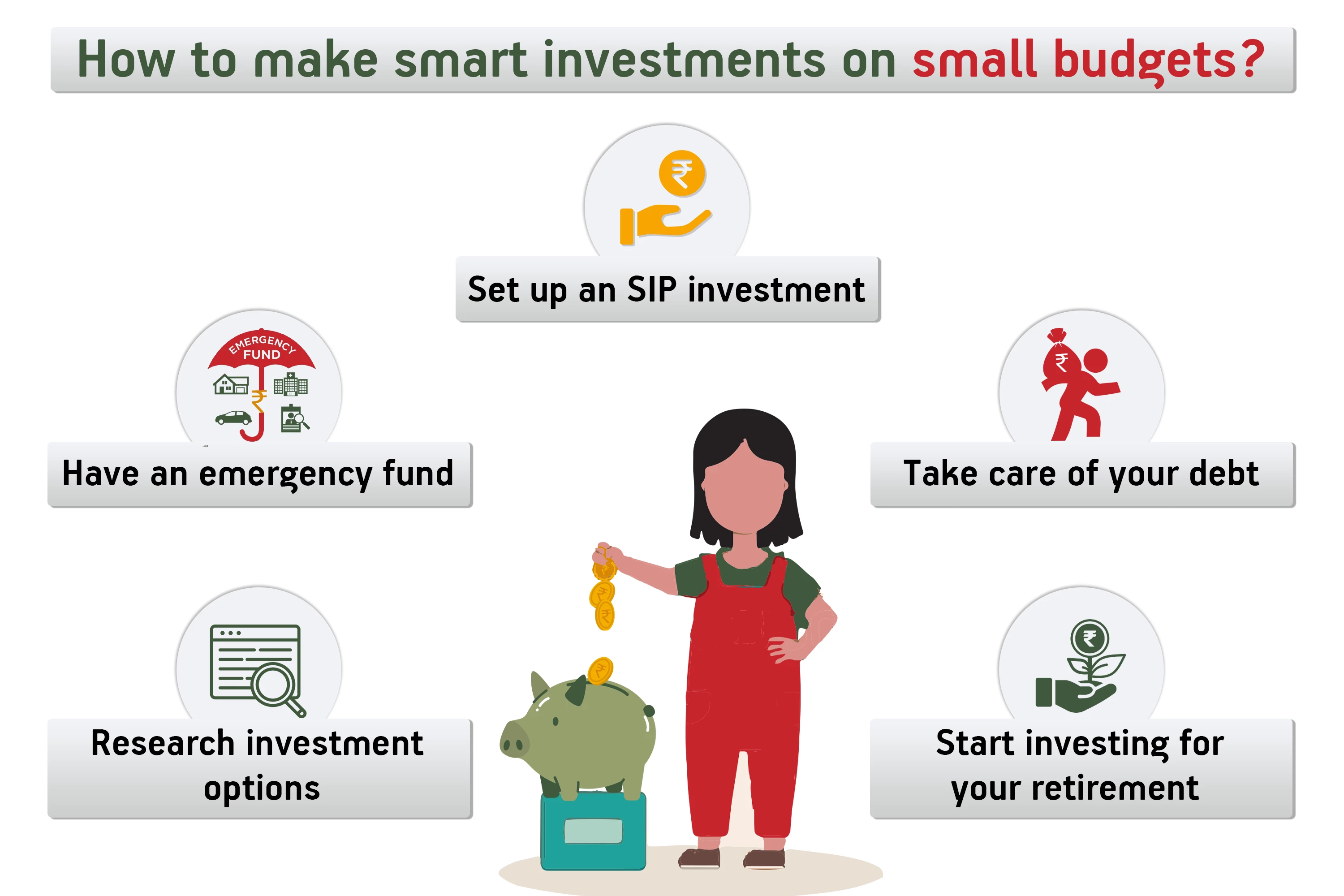 How to make smart investments on small budgets?

₹

Set up an SIP investment

EMERGENCY FUND

₹

Have an emergency fund

₹

Take care of your debt

Research investment options

₹

Start investing for your retirement